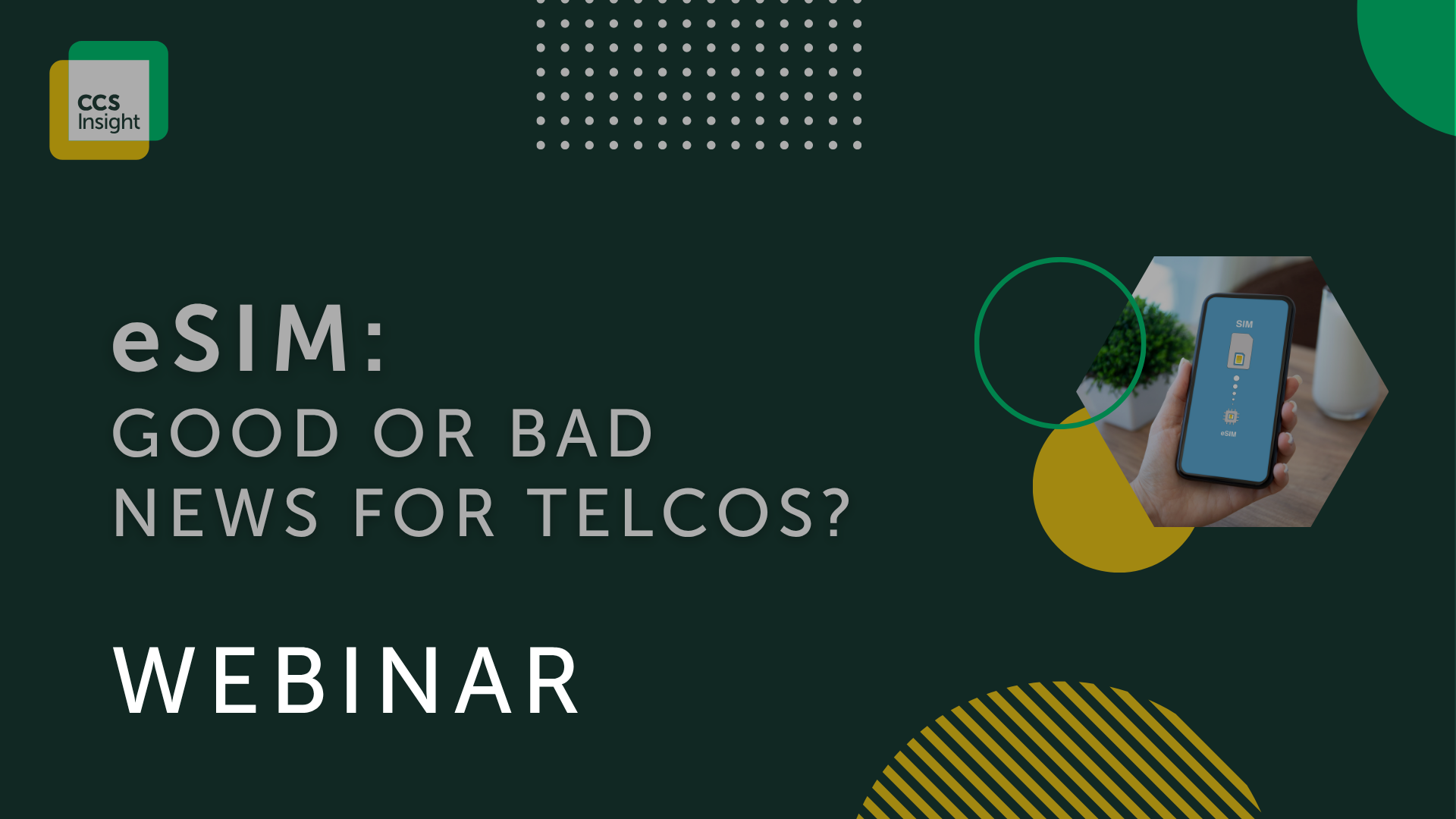 CCS Insight

eSIM:
GOOD OR BAD NEWS FOR TELCOS?

SIM

eSIM

WEBINAR